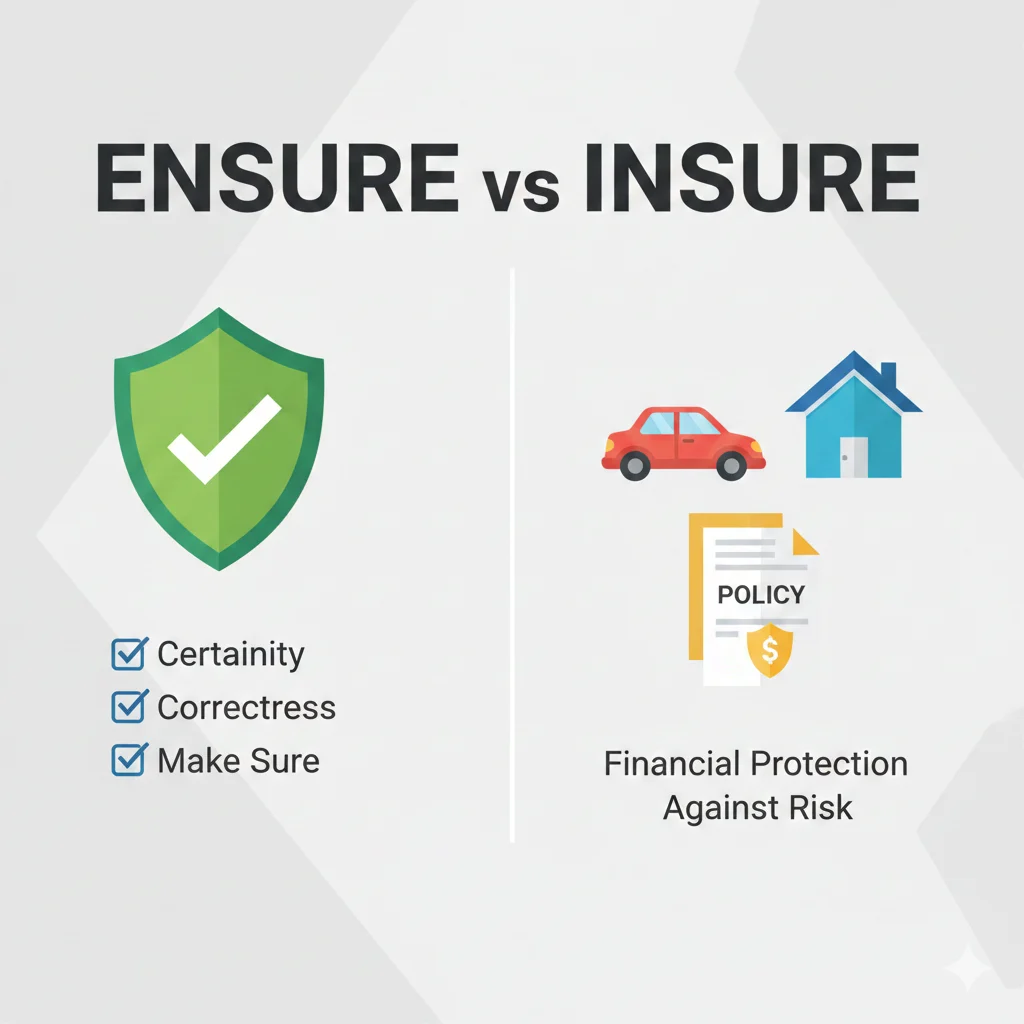 ENSURE vs INSURE

Certainity
Correctress
Make Sure

POLICY
$

Financial Protection Against Risk